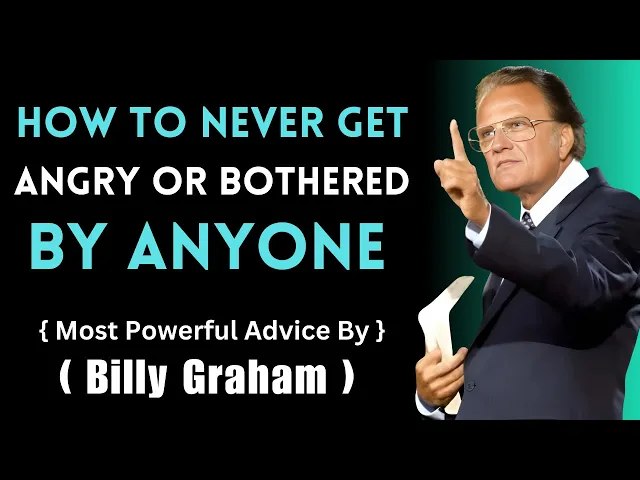 HOW TO NEVER GET ANGRY OR BOTHERED BY ANYONE

{ Most Powerful Advice By }
( Billy Graham )